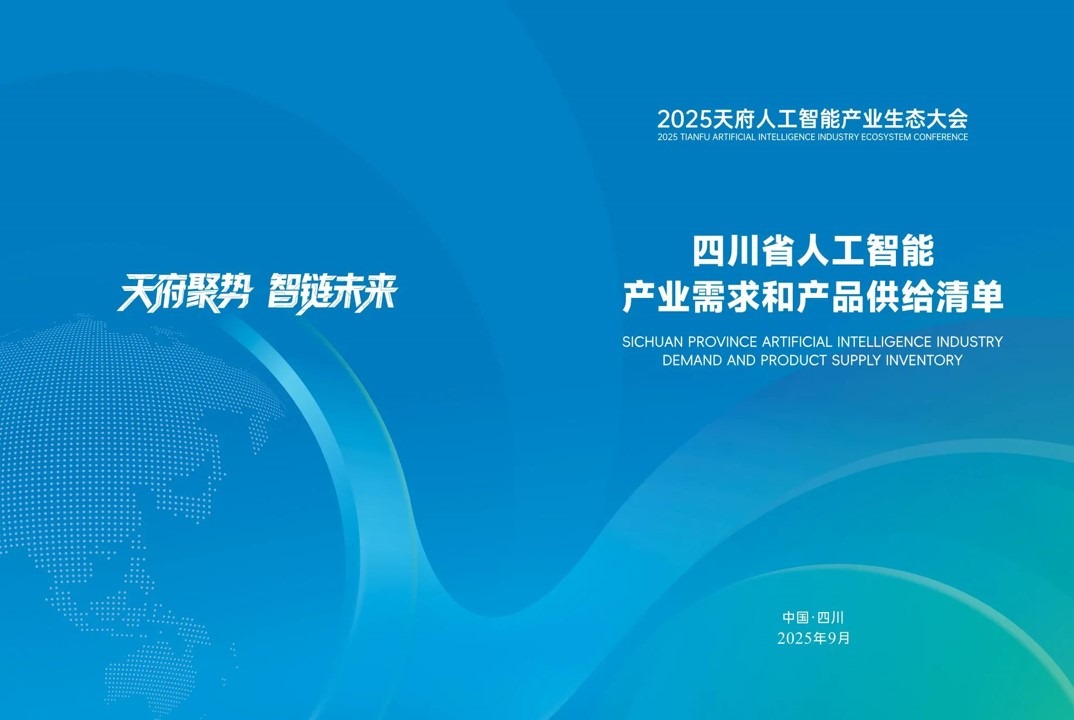 天府聚势 智链未来

2025天府人工智能产业生态大会
2025 TIANFU ARTIFICIAL INTELLIGENCE INDUSTRY ECOSYSTEM CONFERENCE

四川省人工智能
产业需求和产品供给清单

SICHUAN PROVINCE ARTIFICIAL INTELLIGENCE INDUSTRY DEMAND AND PRODUCT SUPPLY INVENTORY

中国·四川
2025年9月